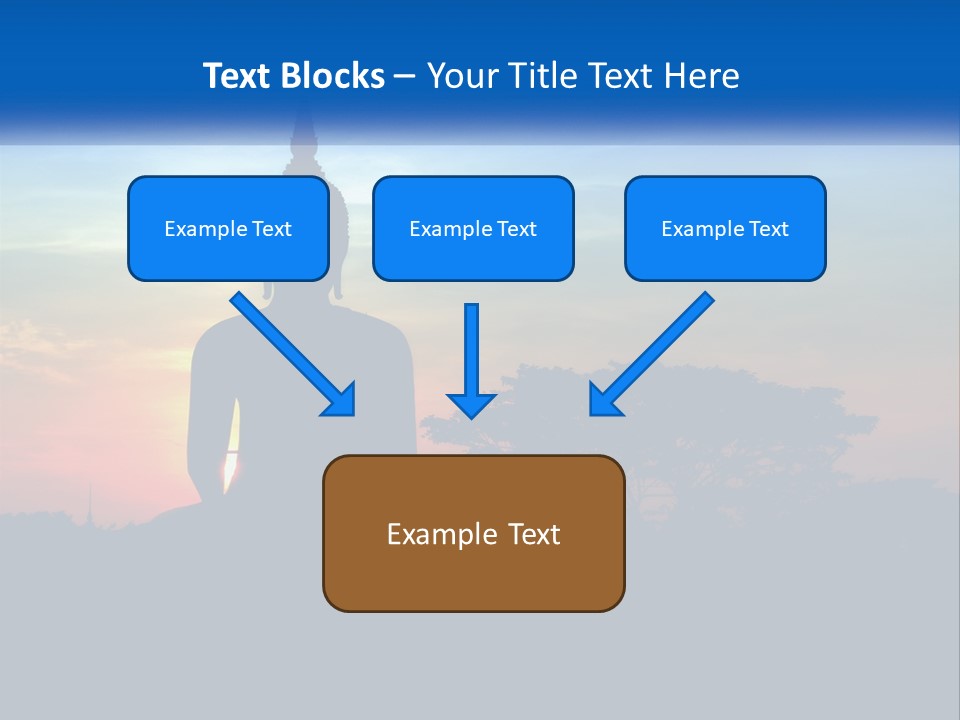 Text Blocks – Your Title Text Here

Example Text

Example Text

Example Text

Example Text